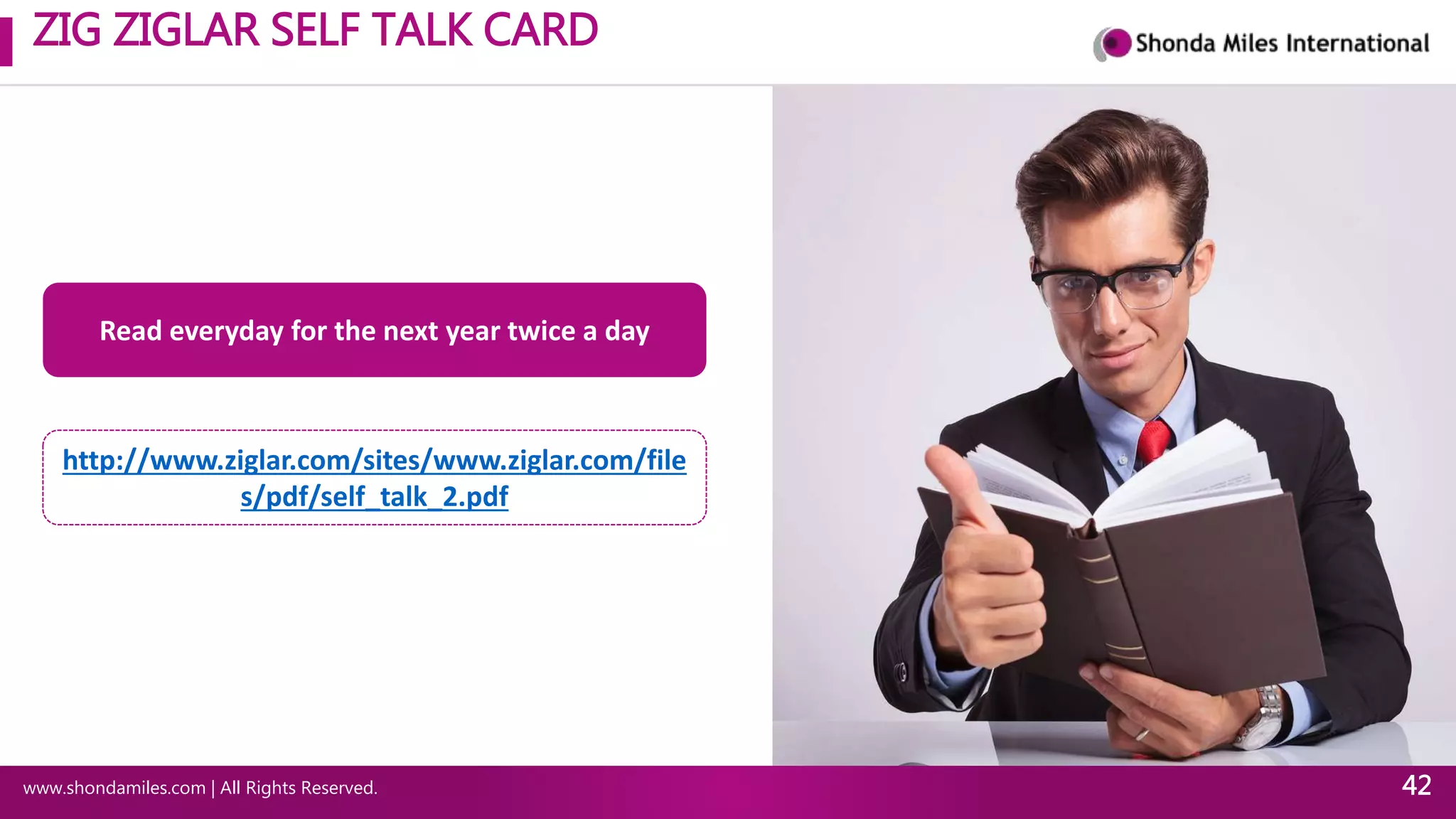 ZIG ZIGLAR SELF TALK CARD

Shonda Miles International

Read everyday for the next year twice a day

http://www.ziglar.com/sites/www.ziglar.com/files/pdf/self_talk_2.pdf

www.shondamiles.com | All Rights Reserved.

42